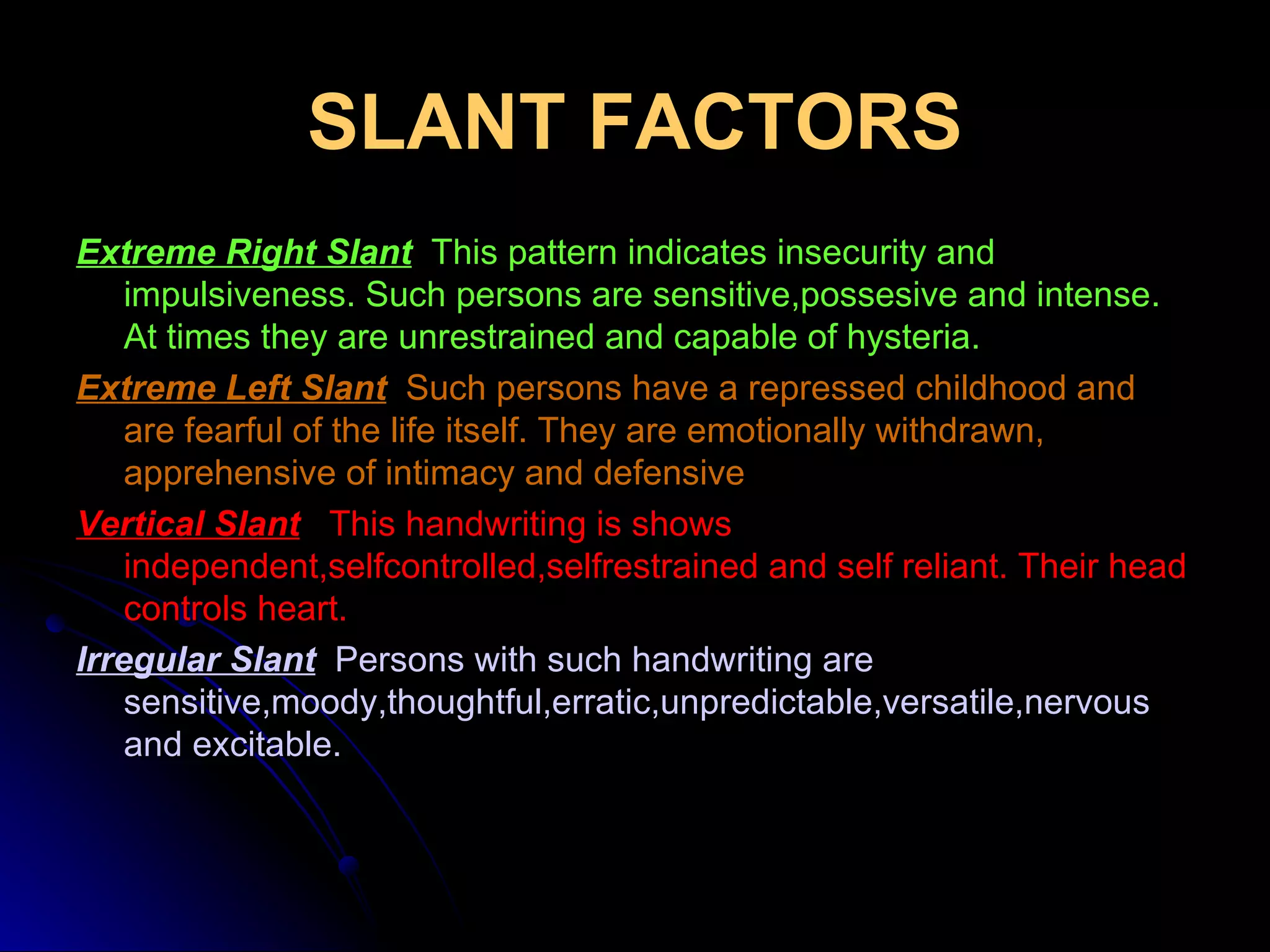 SLANT FACTORS

Extreme Right Slant This pattern indicates insecurity and impulsiveness. Such persons are sensitive,possesive and intense. At times they are unrestrained and capable of hysteria.

Extreme Left Slant Such persons have a repressed childhood and are fearful of the life itself. They are emotionally withdrawn, apprehensive of intimacy and defensive

Vertical Slant This handwriting is shows independent,selfcontrolled,selfrestrained and self reliant. Their head controls heart.

Irregular Slant Persons with such handwriting are sensitive,moody,thoughtful,erratic,unpredictable,versatile,nervous and excitable.